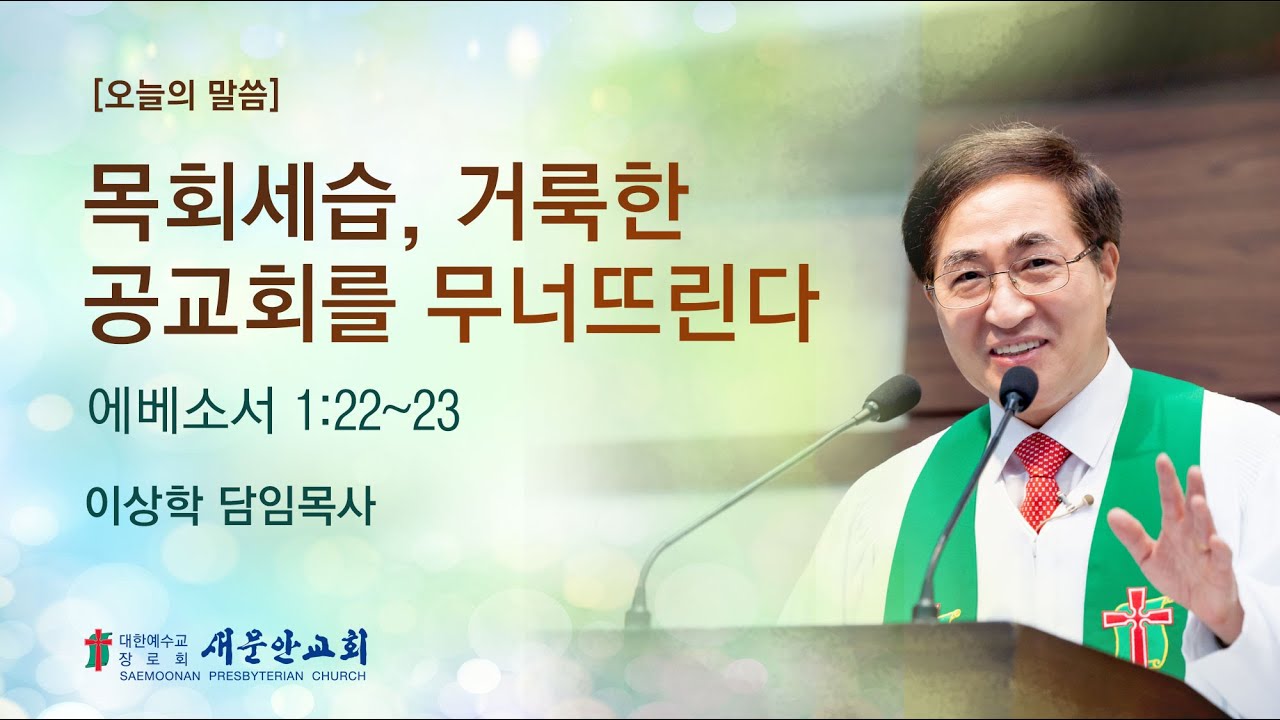 [오늘의 말씀]

목회세습, 거룩한 공교회를 무너뜨린다

에베소서 1:22~23

이상학 담임목사

대한예수교 장로회 새문안교회
SAEMOONAN PRESBYTERIAN CHURCH